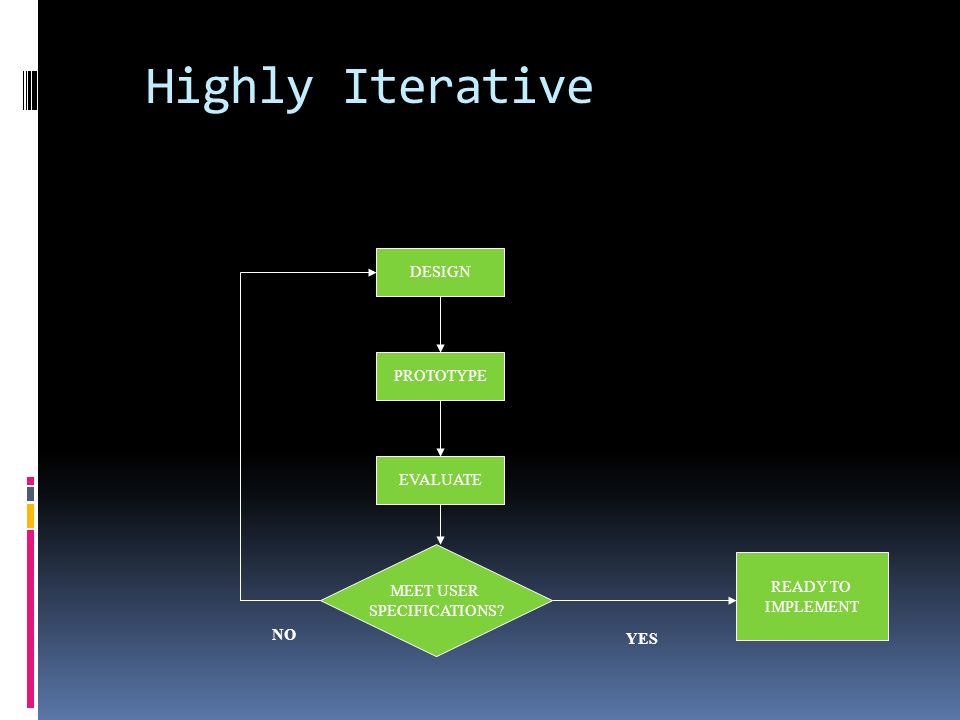 Highly Iterative

DESIGN

PROTOTYPE

EVALUATE

MEET USER SPECIFICATIONS?

NO

YES

READY TO IMPLEMENT